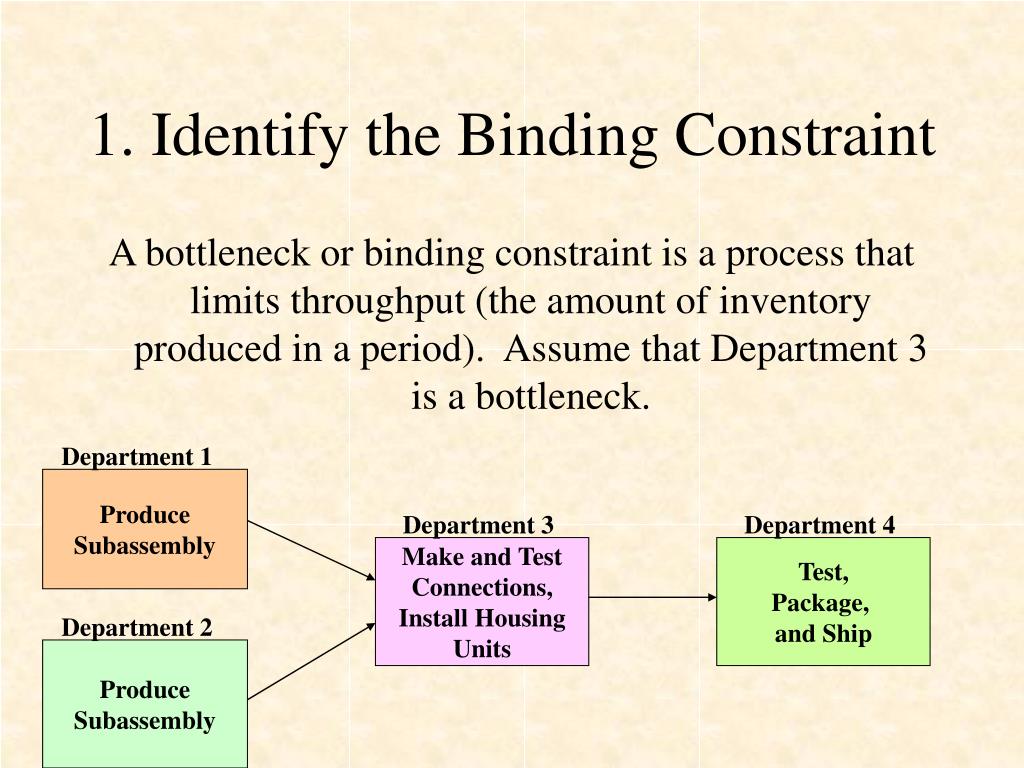 1. Identify the Binding Constraint

A bottleneck or binding constraint is a process that limits throughput (the amount of inventory produced in a period). Assume that Department 3 is a bottleneck.

Department 1
Produce Subassembly

Department 2
Produce Subassembly

Department 3
Make and Test Connections, Install Housing Units

Department 4
Test, Package, and Ship